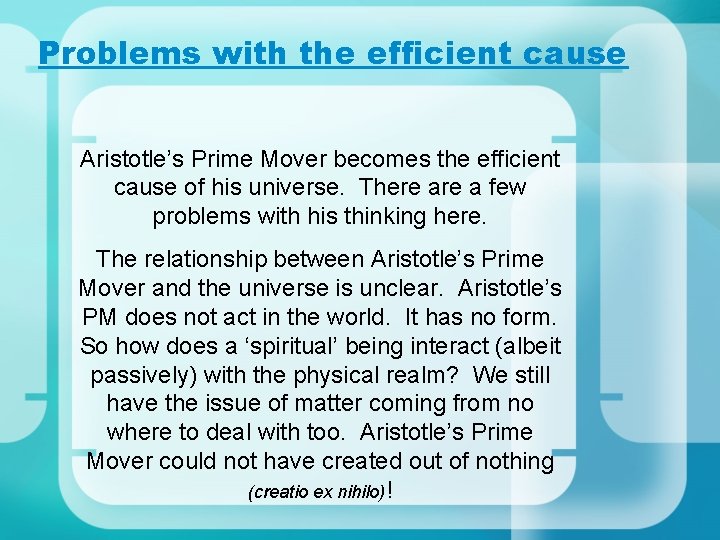 Problems with the efficient cause

Aristotle’s Prime Mover becomes the efficient cause of his universe.  There are a few problems with his thinking here.

The relationship between Aristotle’s Prime Mover and the universe is unclear.  Aristotle’s PM does not act in the world.  It has no form.  So how does a ‘spiritual’ being interact (albeit passively) with the physical realm?  We still have the issue of matter coming from no where to deal with too.  Aristotle’s Prime Mover could not have created out of nothing (creatio ex nihilo)!